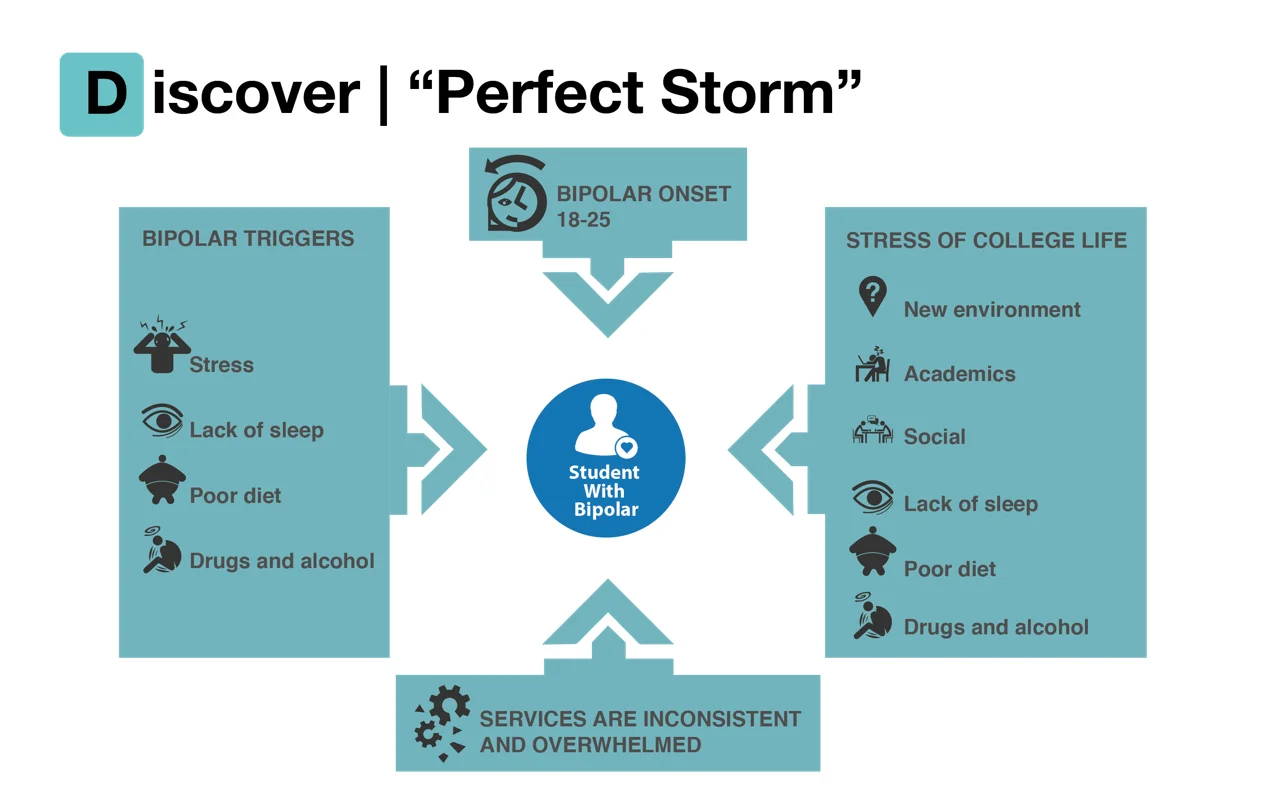 Discover | “Perfect Storm”

BIPOLAR ONSET 18-25

BIPOLAR TRIGGERS

Stress

Lack of sleep

Poor diet

Drugs and alcohol

Student With Bipolar

STRESS OF COLLEGE LIFE

New environment

Academics

Social

Lack of sleep

Poor diet

Drugs and alcohol

SERVICES ARE INCONSISTENT AND OVERWHELMED